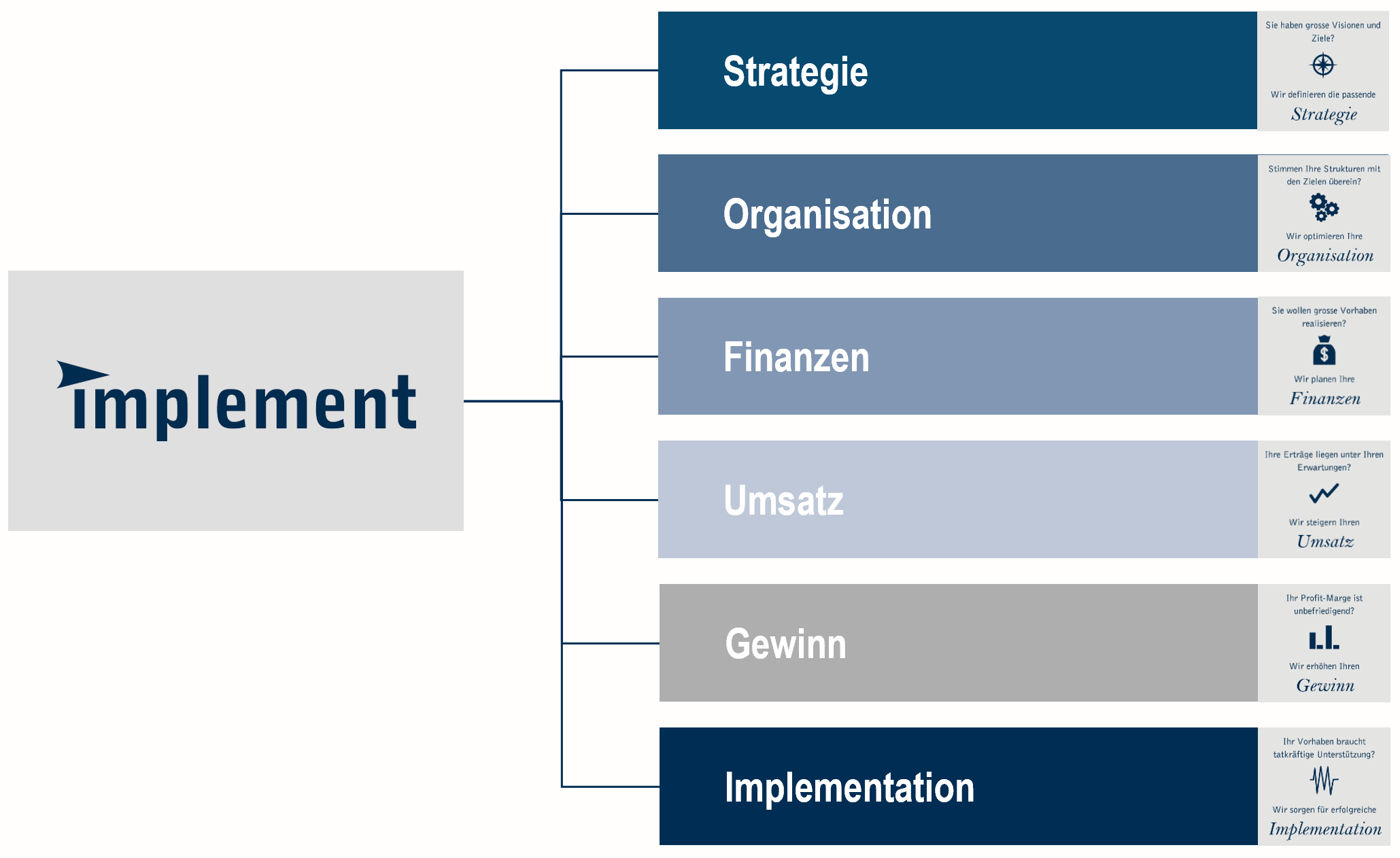 implement

Strategie

Sie haben grosse Visionen und Ziele?

Wir definieren die passende Strategie

Organisation

Stimmen Ihre Strukturen mit den Zielen überein?

Wir optimieren Ihre Organisation

Finanzen

Sie wollen grosse Vorhaben realisieren?

$

Wir planen Ihre Finanzen

Umsatz

Ihre Erträge liegen unter Ihren Erwartungen?

Wir steigern Ihren Umsatz

Gewinn

Ihr Profit-Marge ist unbefriedigend?

Wir erhöhen Ihren Gewinn

Implementation

Ihr Vorhaben braucht tatkräftige Unterstützung?

Wir sorgen für erfolgreiche Implementation